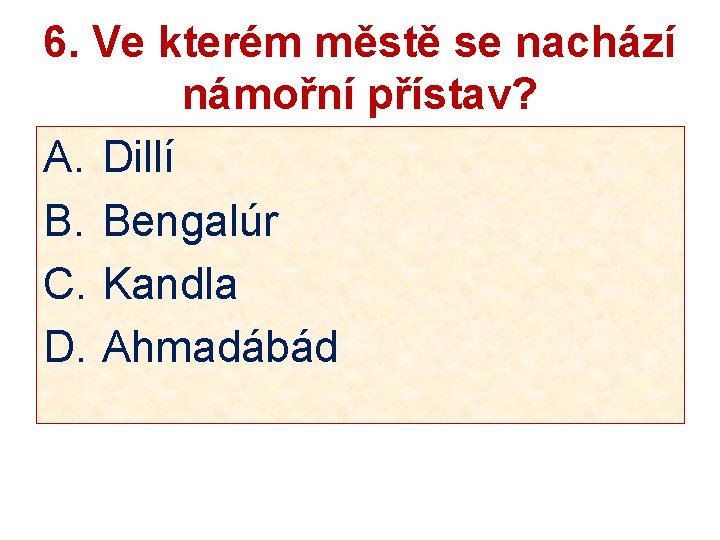 6. Ve kterém městě se nachází námořní přístav?

A. Dillí
B. Bengalúr
C. Kandla
D. Ahmadábád